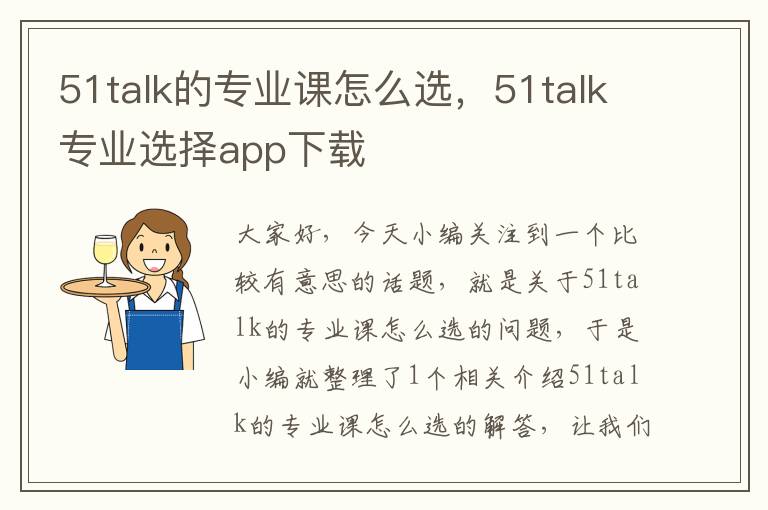 51talk的专业课怎么选，51talk专业选择app下载

大家好，今天小编关注到一个比较有意思的话题，就是关于51talk的专业课怎么选的问题，于是小编就整理了1个相关介绍51talk的专业课怎么选的解答，让我们